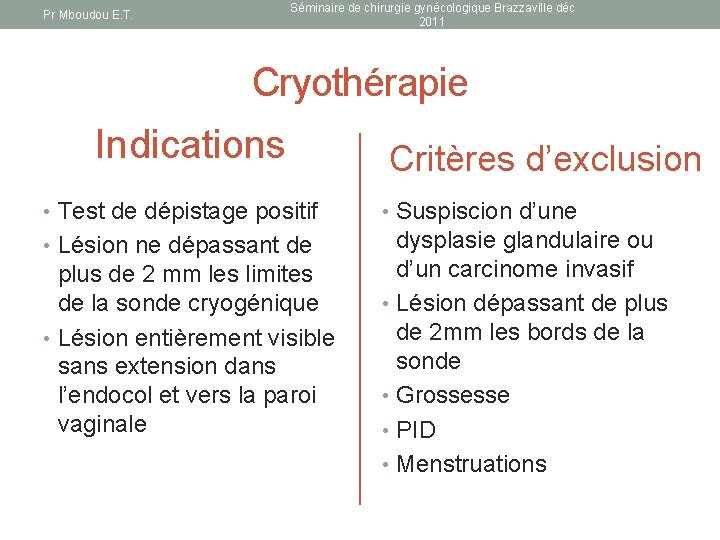 Pr Mboudou E.T.

Séminaire de chirurgie gynécologique Brazzaville déc 2011

Cryothérapie

Indications

• Test de dépistage positif
• Lésion ne dépassant de plus de 2 mm les limites de la sonde cryogénique
• Lésion entièrement visible sans extension dans l'endocol et vers la paroi vaginale

Critères d'exclusion

• Suspiscion d'une dysplasie glandulaire ou d'un carcinome invasif
• Lésion dépassant de plus de 2mm les bords de la sonde
• Grossesse
• PID
• Menstruations